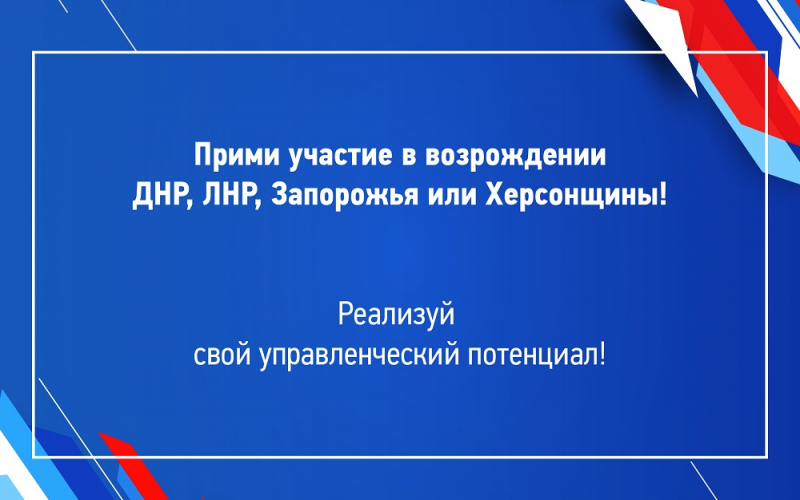 Прими участие в возрождении ДНР, ЛНР, Запорожья или Херсонщины!

Реализуй свой управленческий потенциал!